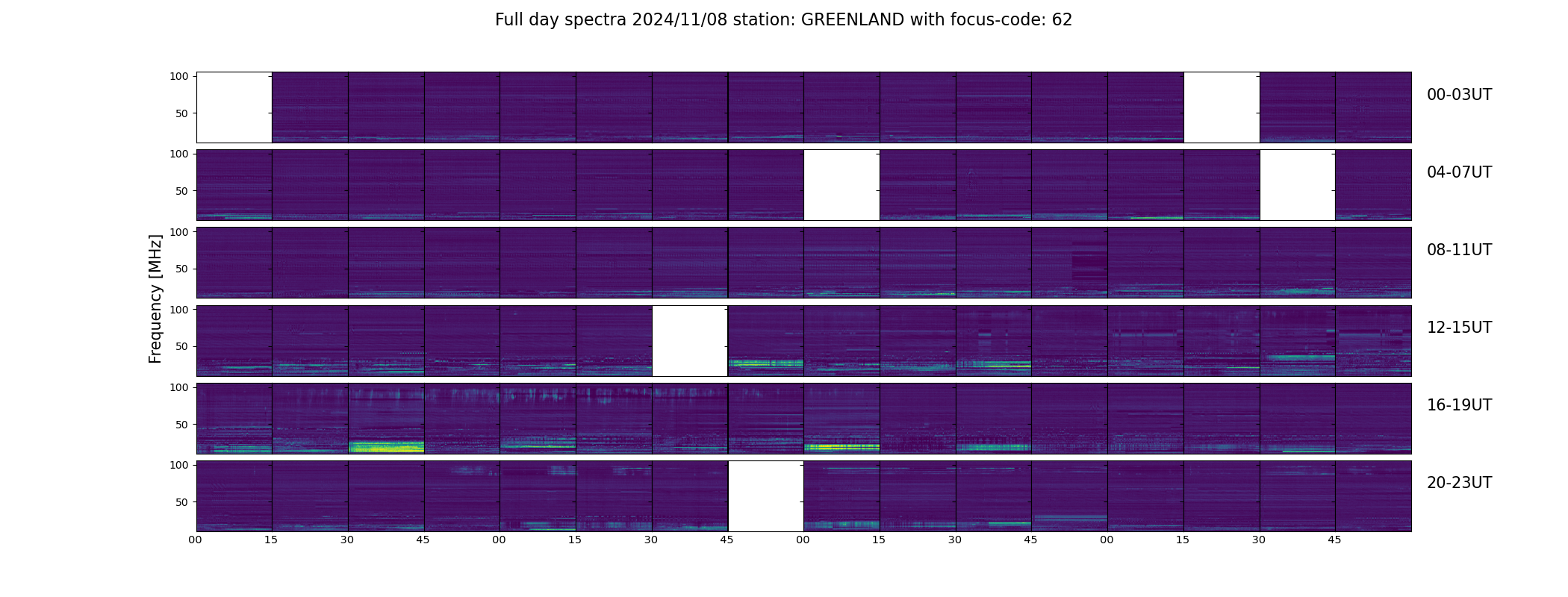 Full day spectra 2024/11/08 station: GREENLAND with focus-code: 62

Frequency [MHz]

100
50
00-03UT

100
50
04-07UT

100
50
08-11UT

100
50
12-15UT

100
50
16-19UT

100
50
20-23UT

00 15 30 45 00 15 30 45 00 15 30 45 00 15 30 45